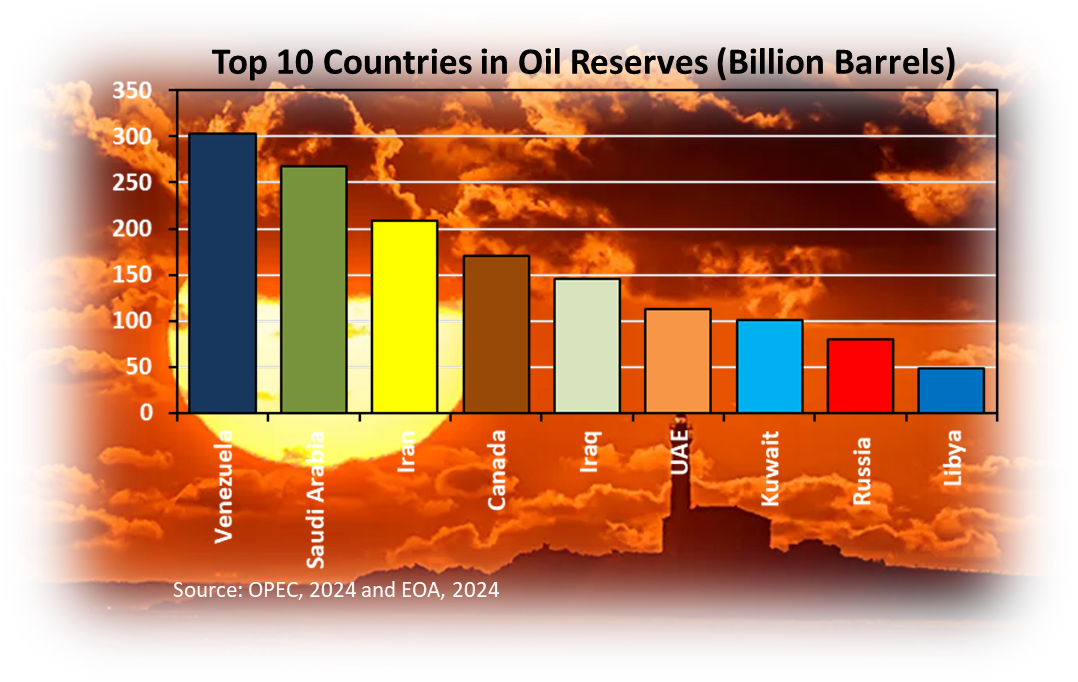 Top 10 Countries in Oil Reserves (Billion Barrels)

350
300
250
200
150
100
50
0

Venezuela
Saudi Arabia
Iran
Canada
Iraq
UAE
Kuwait
Russia
Libya

Source: OPEC, 2024 and EOA, 2024